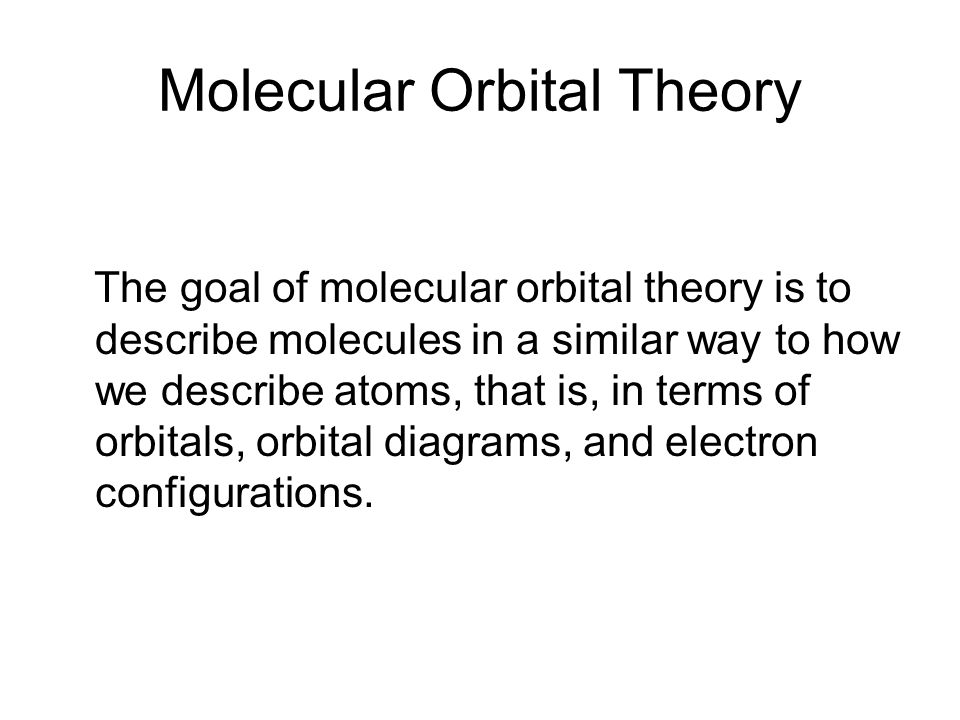 Molecular Orbital Theory

The goal of molecular orbital theory is to describe molecules in a similar way to how we describe atoms, that is, in terms of orbitals, orbital diagrams, and electron configurations.